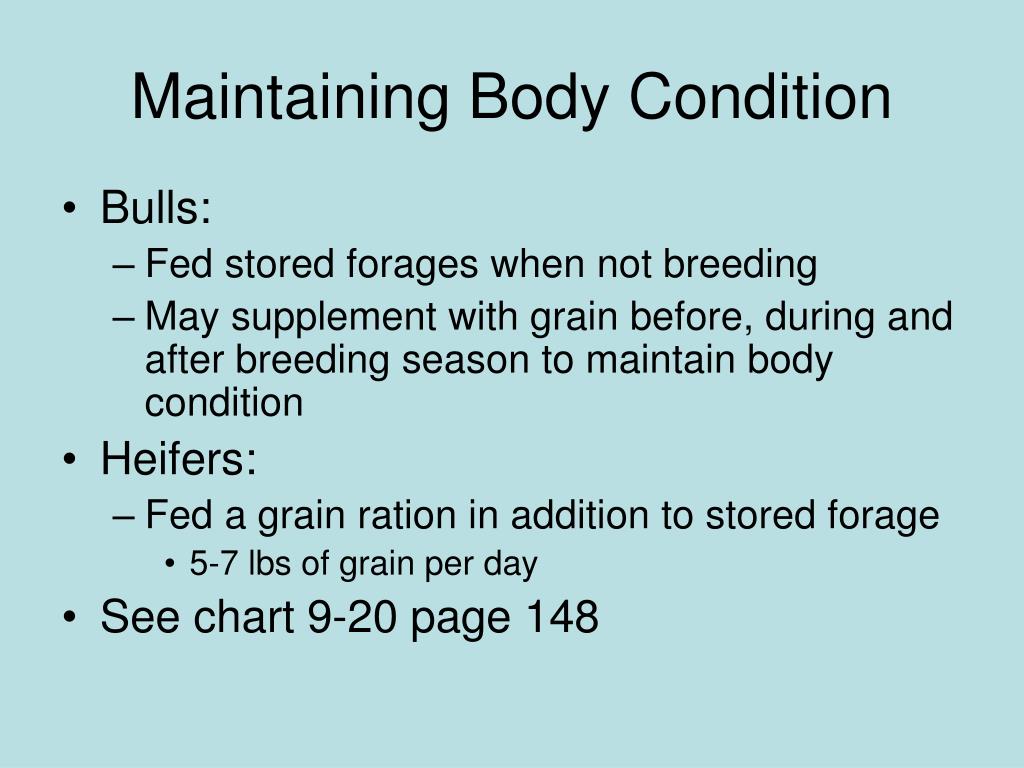 Maintaining Body Condition

• Bulls:
  – Fed stored forages when not breeding
  – May supplement with grain before, during and after breeding season to maintain body condition
• Heifers:
  – Fed a grain ration in addition to stored forage
    • 5-7 lbs of grain per day
• See chart 9-20 page 148